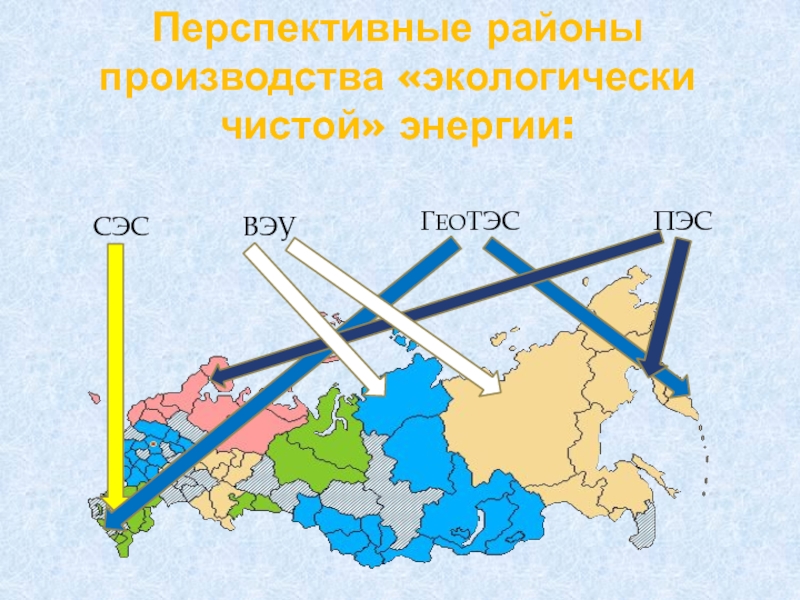 Перспективные районы производства «экологически чистой» энергии:

СЭС

ВЭУ

ГеоТЭС

ПЭС